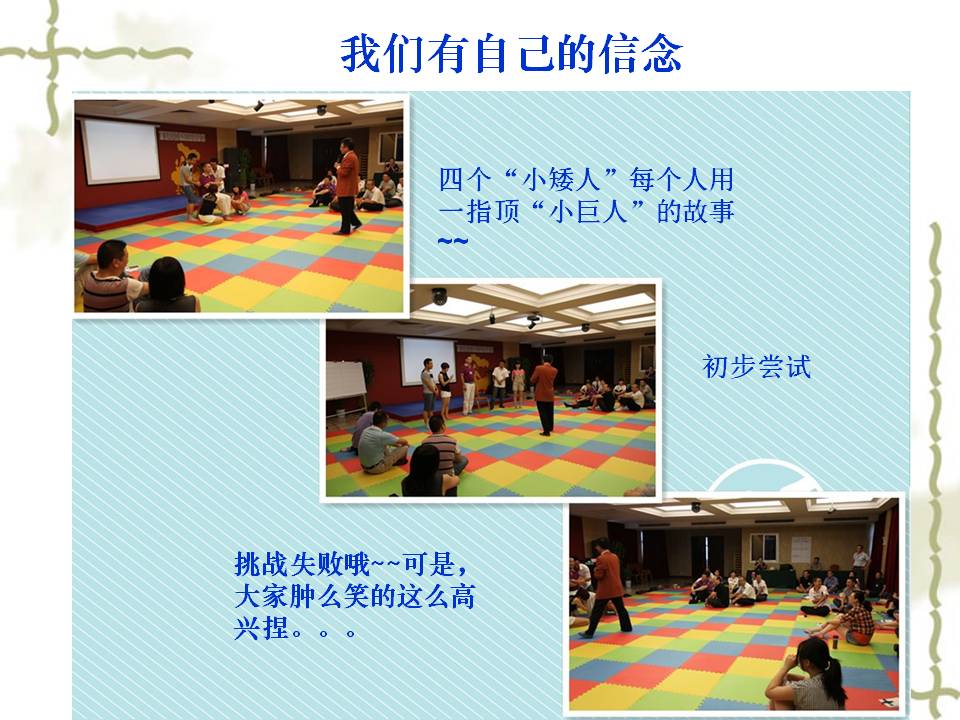 我们有自己的信念

四个“小矮人”每个人用一指顶“小巨人”的故事~~

初步尝试

挑战失败哦~~可是，大家肿么笑的这么高兴捏。。。